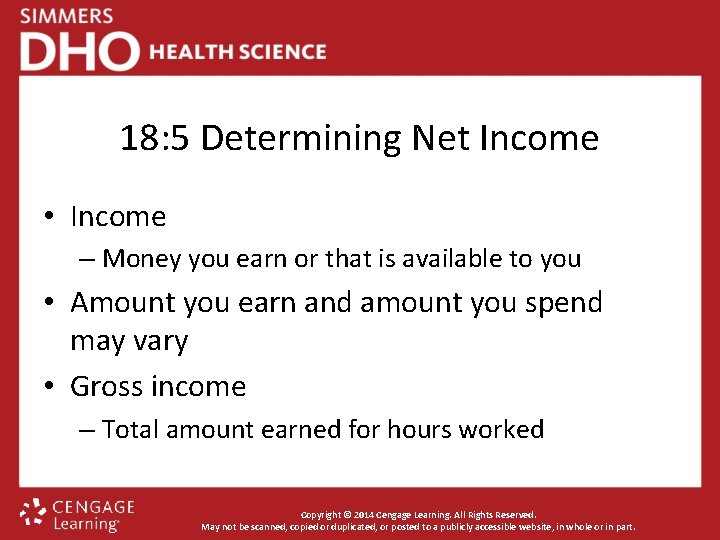 SIMMERS
DHO HEALTH SCIENCE

18:5 Determining Net Income

• Income
– Money you earn or that is available to you
• Amount you earn and amount you spend may vary
• Gross income
– Total amount earned for hours worked

CENGAGE Learning

Copyright © 2014 Cengage Learning. All Rights Reserved.
May not be scanned, copied or duplicated, or posted to a publicly accessible website, in whole or in part.